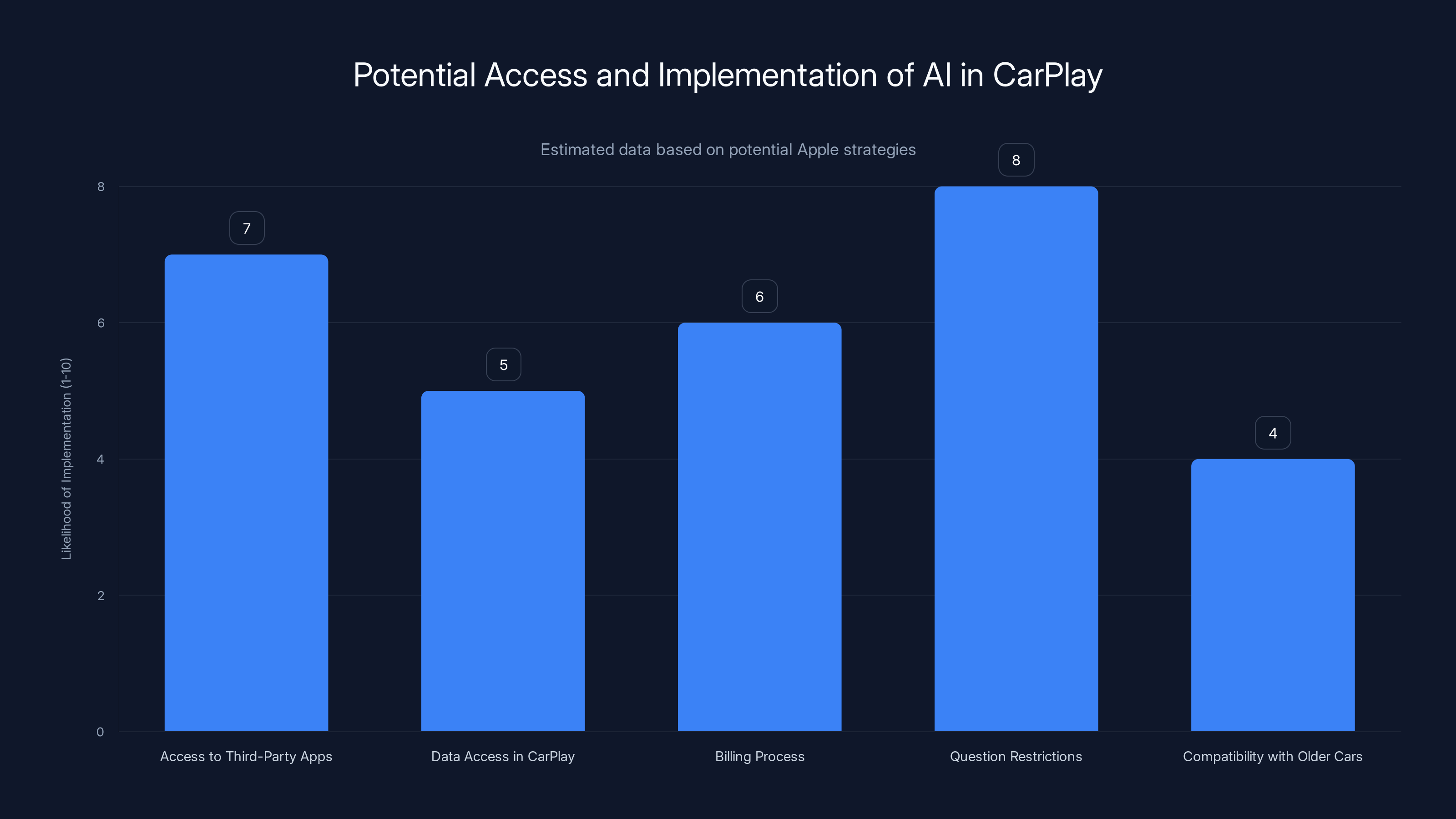 Potential Access and Implementation of AI in CarPlay

Estimated data based on potential Apple strategies

Likelihood of Implementation (1-10)

8
6
4
2
0

7
5
6
8
4

Access to Third-Party Apps
Data Access in CarPlay
Billing Process
Question Restrictions
Compatibility with Older Cars